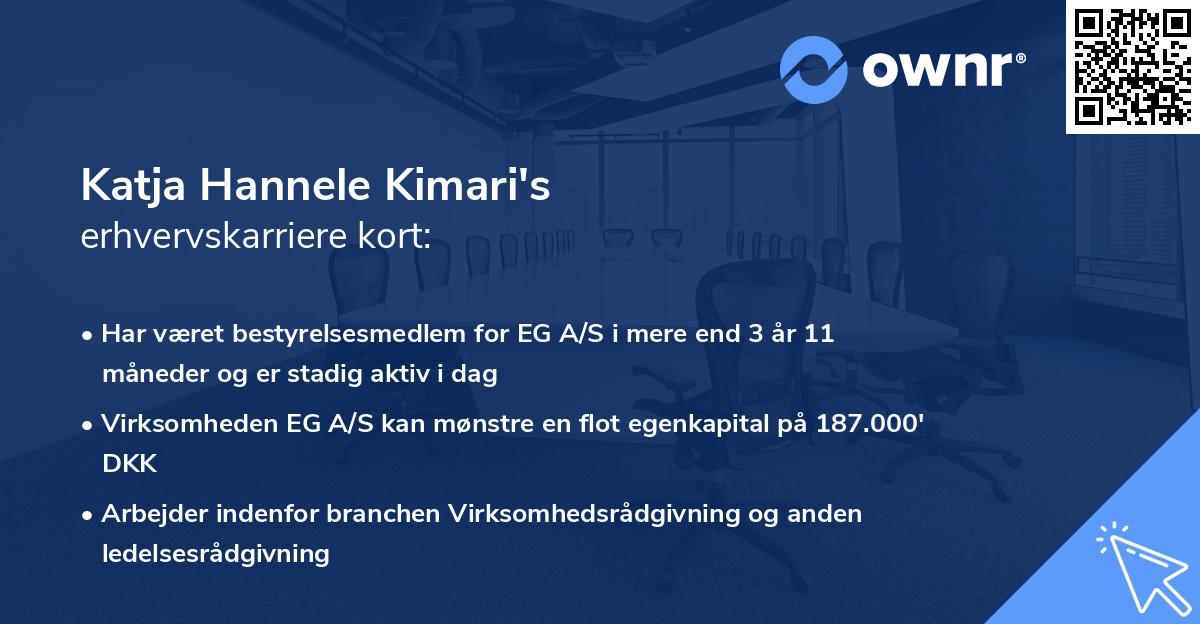 ownr®

Katja Hannele Kimari's
erhvervskarriere kort:

• Har været bestyrelsesmedlem for EG A/S i mere end 3 år 11 måneder og er stadig aktiv i dag

• Virksomheden EG A/S kan mønstre en flot egenkapital på 187.000' DKK

• Arbejder indenfor branchen Virksomhedsrådgivning og anden ledelsesrådgivning